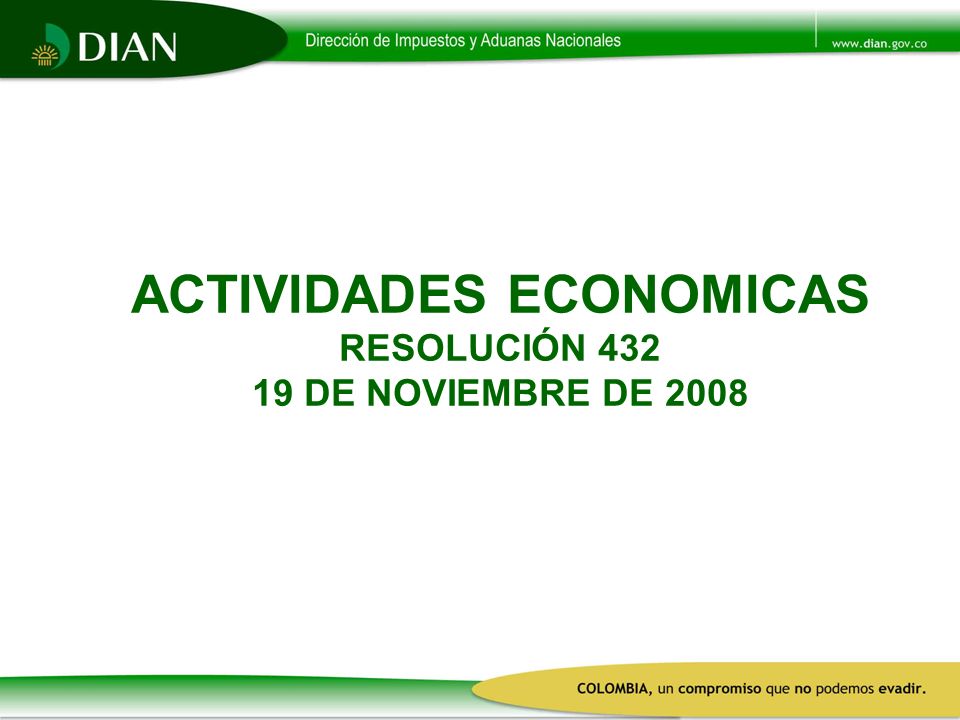 DIAN

Dirección de Impuestos y Aduanas Nacionales

www.dian.gov.co

ACTIVIDADES ECONOMICAS
RESOLUCIÓN 432
19 DE NOVIEMBRE DE 2008

COLOMBIA, un compromiso que no podemos evadir.